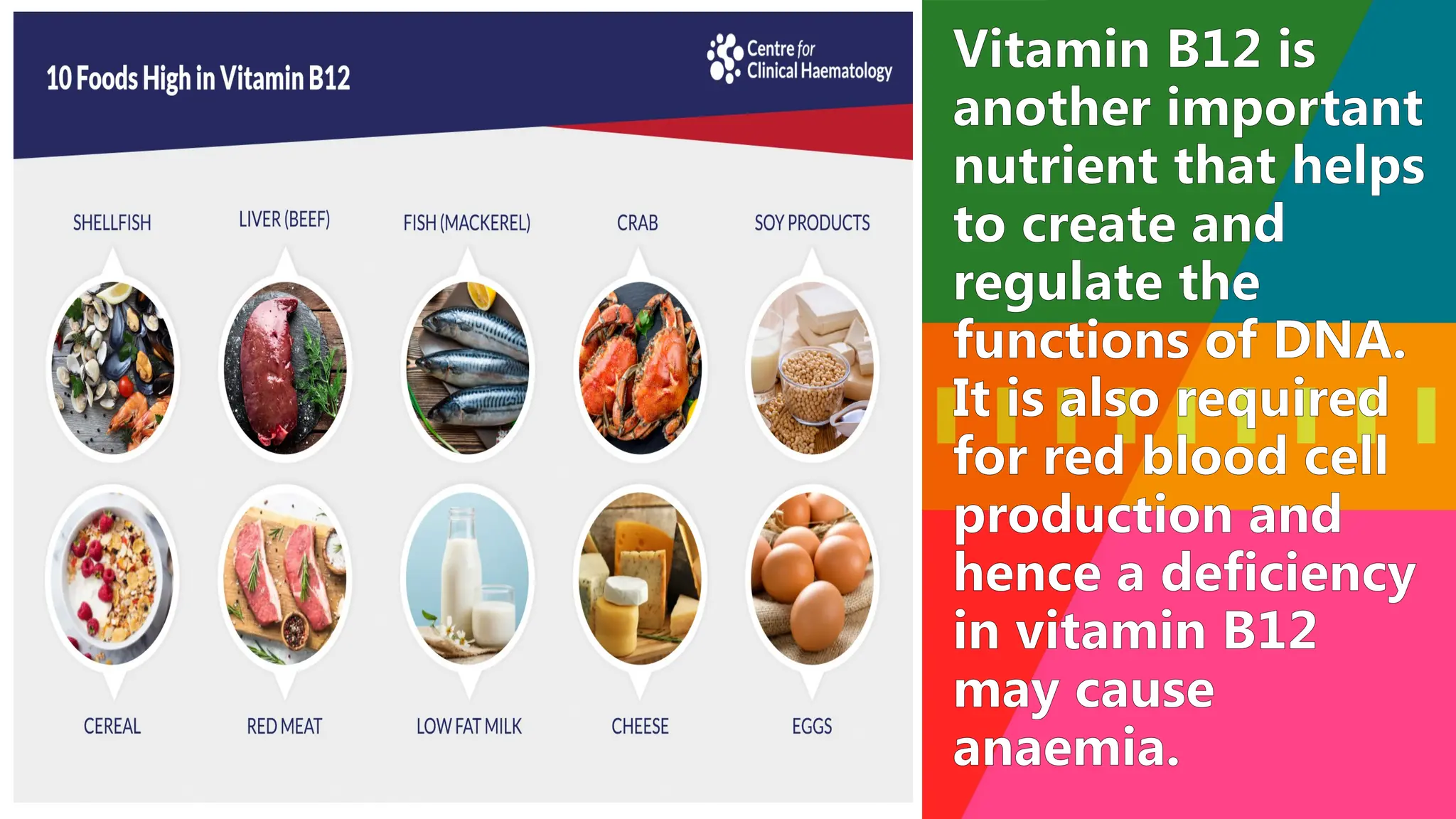 10 Foods High in Vitamin B12

Centre for Clinical Haematology

SHELLFISH

LIVER (BEEF)

FISH (MACKEREL)

CRAB

SOY PRODUCTS

CEREAL

RED MEAT

LOW FAT MILK

CHEESE

EGGS

Vitamin B12 is another important nutrient that helps to create and regulate the functions of DNA. It is also required for red blood cell production and hence a deficiency in vitamin B12 may cause anaemia.